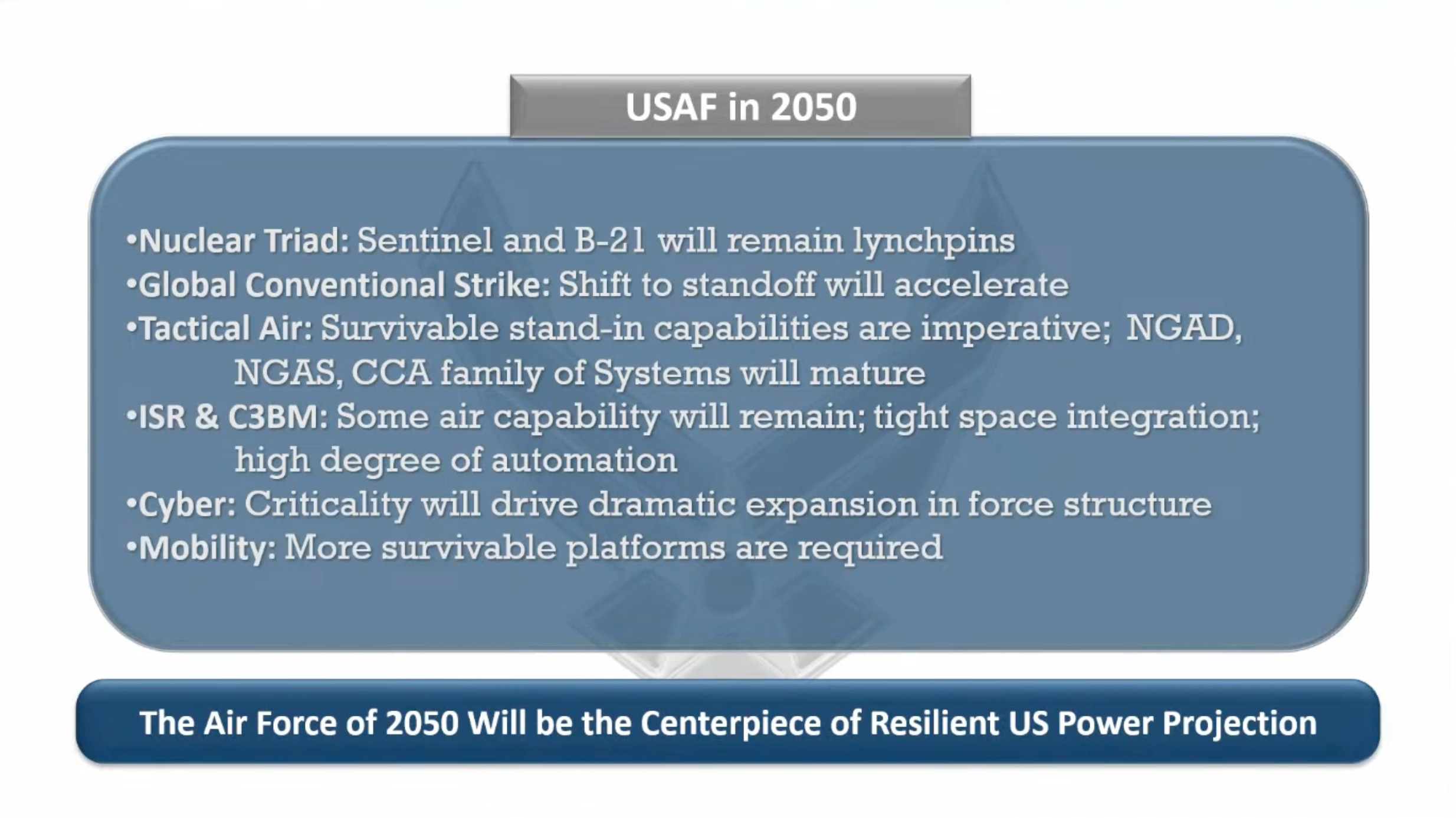 USAF in 2050

•Nuclear Triad: Sentinel and B-21 will remain lynchpins
•Global Conventional Strike: Shift to standoff will accelerate
•Tactical Air: Survivable stand-in capabilities are imperative; NGAD, NGAS, CCA family of Systems will mature
•ISR & C3BM: Some air capability will remain; tight space integration; high degree of automation
•Cyber: Criticality will drive dramatic expansion in force structure
•Mobility: More survivable platforms are required

The Air Force of 2050 Will be the Centerpiece of Resilient US Power Projection